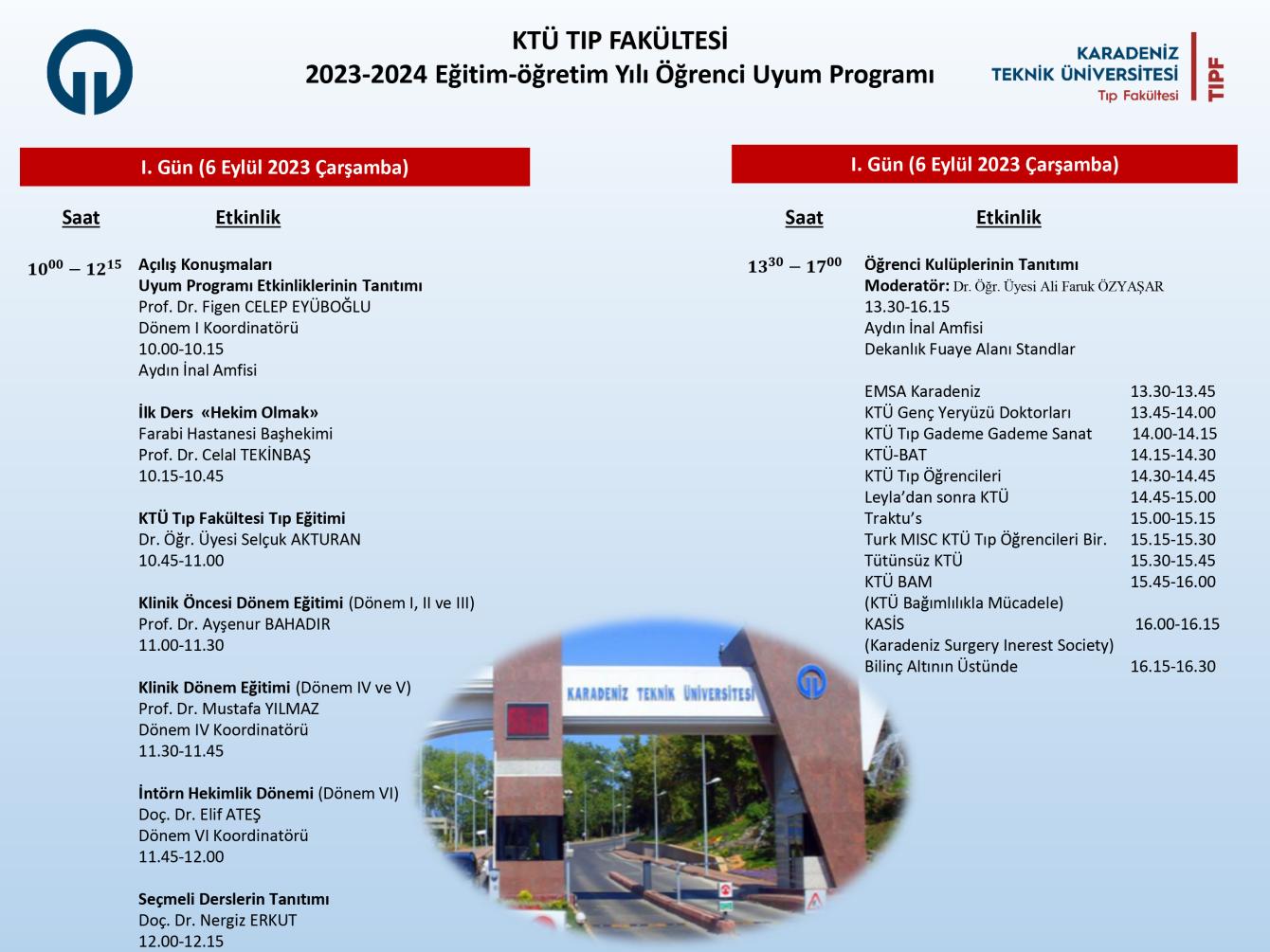 KTÜ TIP FAKÜLTESİ
2023-2024 Eğitim-öğretim Yılı Öğrenci Uyum Programı

KARADENİZ TEKNİK ÜNİVERSİTESİ
Tıp Fakültesi
TIPF

I. Gün (6 Eylül 2023 Çarşamba)

Saat Etkinlik

$10^{00} - 12^{15}$ Açılış Konuşmaları
Uyum Programı Etkinliklerinin Tanıtımı
Prof. Dr. Figen CELEP EYÜBOĞLU
Dönem I Koordinatörü
10.00-10.15
Aydın İnal Amfisi

İlk Ders «Hekim Olmak»
Farabi Hastanesi Başhekimi
Prof. Dr. Celal TEKİNBAŞ
10.15-10.45

KTÜ Tıp Fakültesi Tıp Eğitimi
Dr. Öğr. Üyesi Selçuk AKTURAN
10.45-11.00

Klinik Öncesi Dönem Eğitimi (Dönem I, II ve III)
Prof. Dr. Ayşenur BAHADIR
11.00-11.30

Klinik Dönem Eğitimi (Dönem IV ve V)
Prof. Dr. Mustafa YILMAZ
Dönem IV Koordinatörü
11.30-11.45

İntörn Hekimlik Dönemi (Dönem VI)
Doç. Dr. Elif ATEŞ
Dönem VI Koordinatörü
11.45-12.00

Seçmeli Derslerin Tanıtımı
Doç. Dr. Nergiz ERKUT
12.00-12.15

KARADENİZ TEKNİK ÜNİVERSİTESİ

I. Gün (6 Eylül 2023 Çarşamba)

Saat Etkinlik

$13^{30} - 17^{00}$ Öğrenci Kulüplerinin Tanıtımı
Moderatör: Dr. Öğr. Üyesi Ali Faruk ÖZYAŞAR
13.30-16.15
Aydın İnal Amfisi
Dekanlık Fuaye Alanı Standlar

EMSA Karadeniz 13.30-13.45
KTÜ Genç Yeryüzü Doktorları 13.45-14.00
KTÜ Tıp Gademe Gademe Sanat 14.00-14.15
KTÜ-BAT 14.15-14.30
KTÜ Tıp Öğrencileri 14.30-14.45
Leyla'dan sonra KTÜ 14.45-15.00
Traktu's 15.00-15.15
Turk MISC KTÜ Tıp Öğrencileri Bir. 15.15-15.30
Tütünsüz KTÜ 15.30-15.45
KTÜ BAM 15.45-16.00
(KTÜ Bağımlılıkla Mücadele)
KASİS 16.00-16.15
(Karadeniz Surgery Inerest Society)
Bilinç Altının Üstünde 16.15-16.30